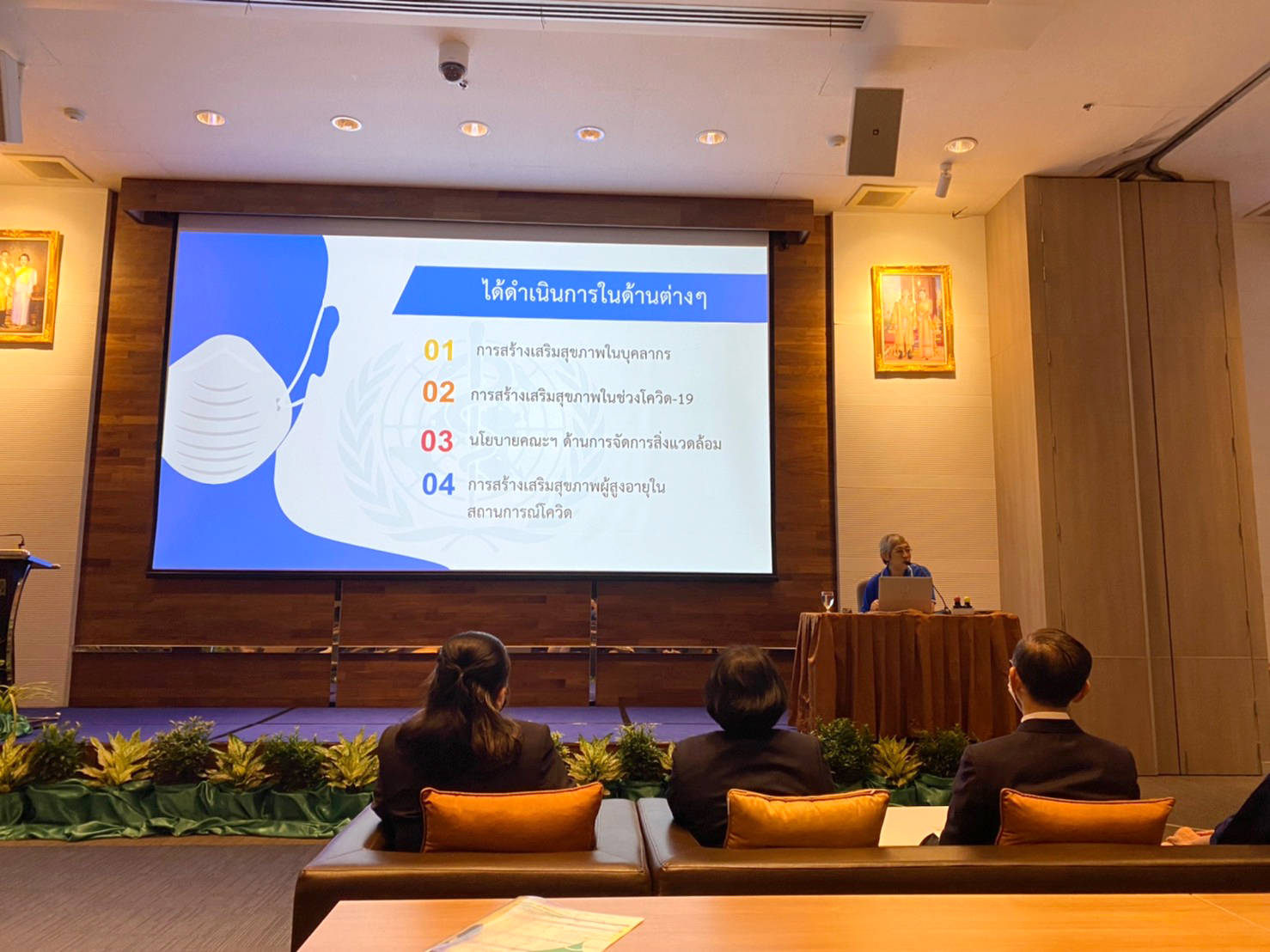 ได้ดำเนินการในด้านต่างๆ

01 การสร้างเสริมสุขภาพในบุคลากร

02 การสร้างเสริมสุขภาพในช่วงโควิด-19

03 นโยบายคณะฯ ด้านการจัดการสิ่งแวดล้อม

04 การสร้างเสริมสุขภาพผู้สูงอายุในสถานการณ์โควิด